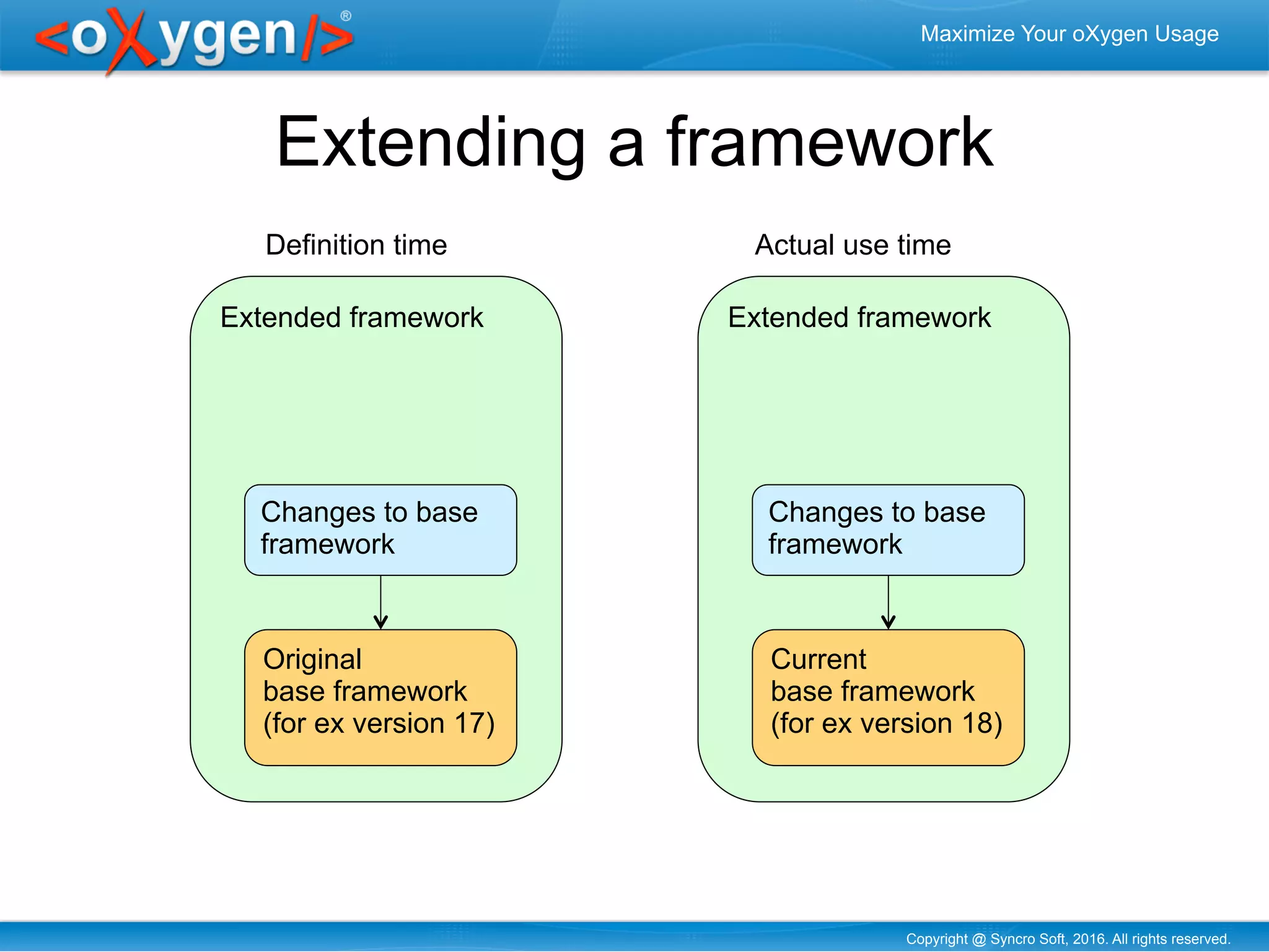 <oXygen/>®

Maximize Your oXygen Usage

Extending a framework

Definition time

Extended framework

Changes to base framework

Original base framework (for ex version 17)

Actual use time

Extended framework

Changes to base framework

Current base framework (for ex version 18)

Copyright @ Syncro Soft, 2016. All rights reserved.